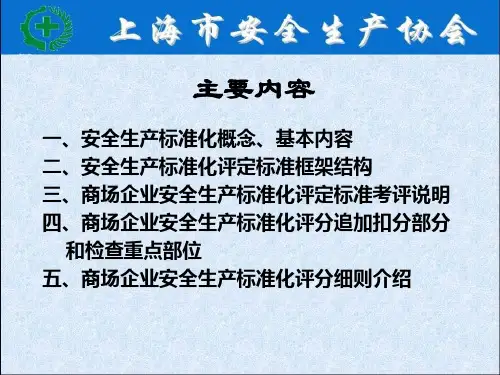 上海市安全生产协会

主要内容

一、安全生产标准化概念、基本内容
二、安全生产标准化评定标准框架结构
三、商场企业安全生产标准化评定标准考评说明
四、商场企业安全生产标准化评分追加扣分部分和检查重点部位
五、商场企业安全生产标准化评分细则介绍